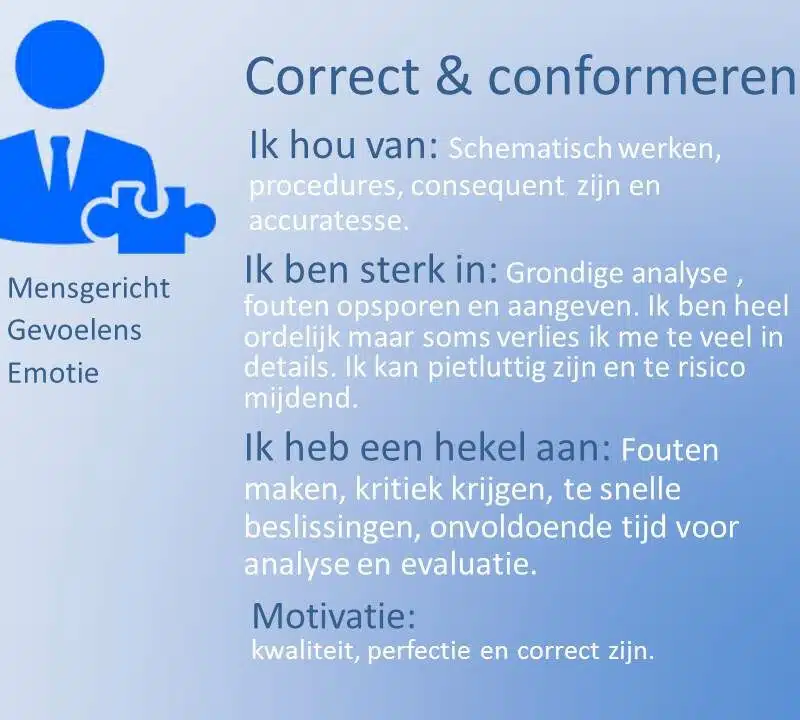 Mensgericht
Gevoelens
Emotie

Correct & conformeren

Ik hou van: Schematisch werken, procedures, consequent zijn en accuratesse.

Ik ben sterk in: Grondige analyse , fouten opsporen en aangeven. Ik ben heel ordelijk maar soms verlies ik me te veel in details. Ik kan pietluttig zijn en te risico mijdend.

Ik heb een hekel aan: Fouten maken, kritiek krijgen, te snelle beslissingen, onvoldoende tijd voor analyse en evaluatie.

Motivatie:
kwaliteit, perfectie en correct zijn.